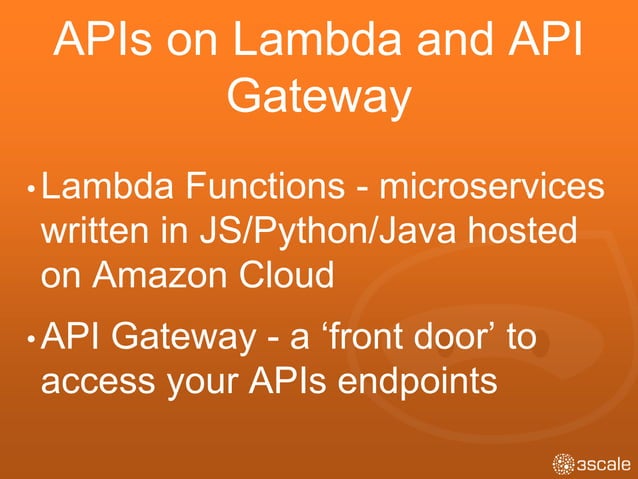 APIs on Lambda and API Gateway

• Lambda Functions - microservices written in JS/Python/Java hosted on Amazon Cloud

• API Gateway - a ‘front door’ to access your APIs endpoints

3scale